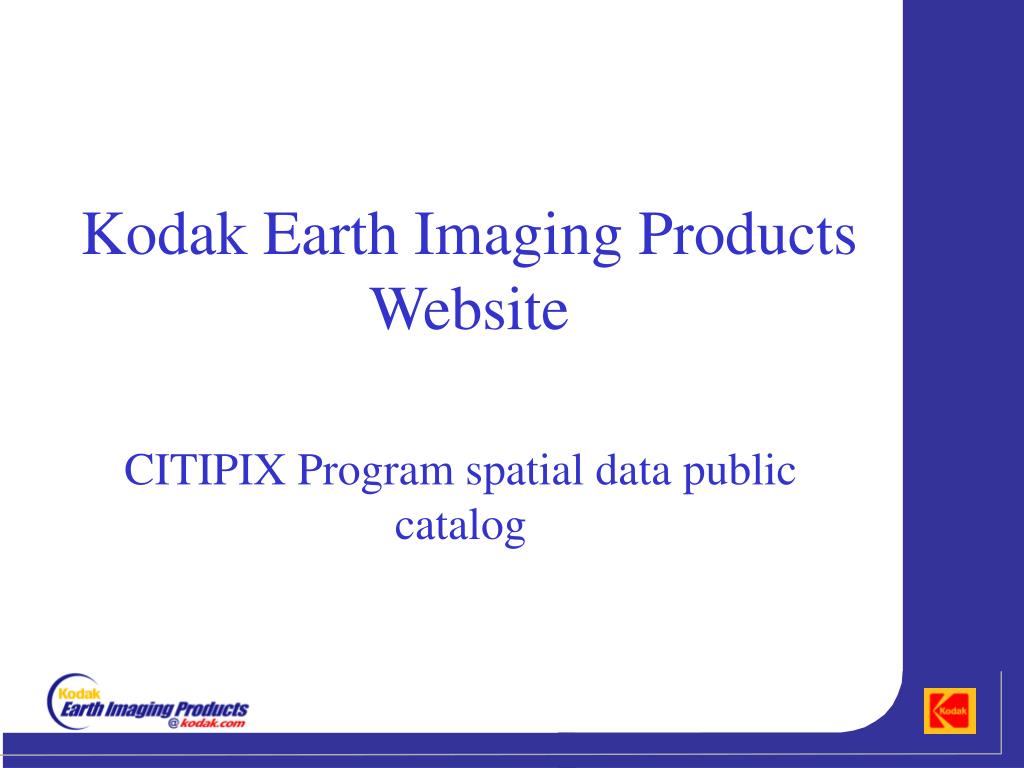 Kodak Earth Imaging Products Website

CITIPIX Program spatial data public catalog

Kodak
Earth Imaging Products
@kodak.com

Kodak